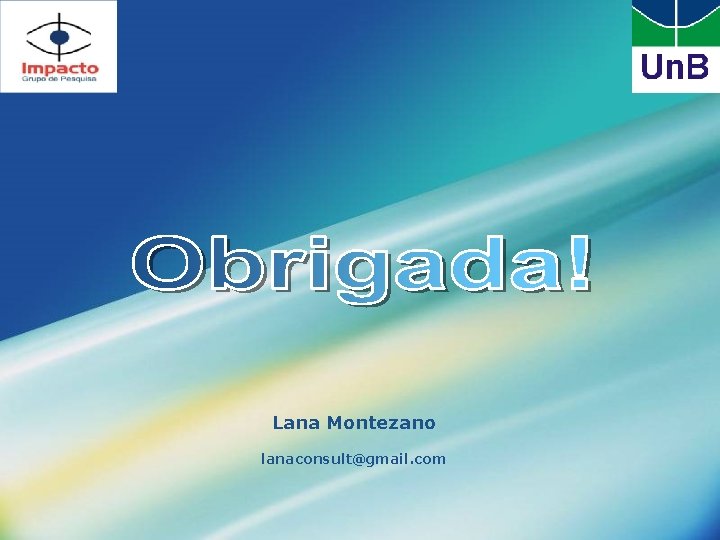 Impacto
Grupo de Pesquisa

UnB

Obrigada!

Lana Montezano

lanaconsult@gmail.com